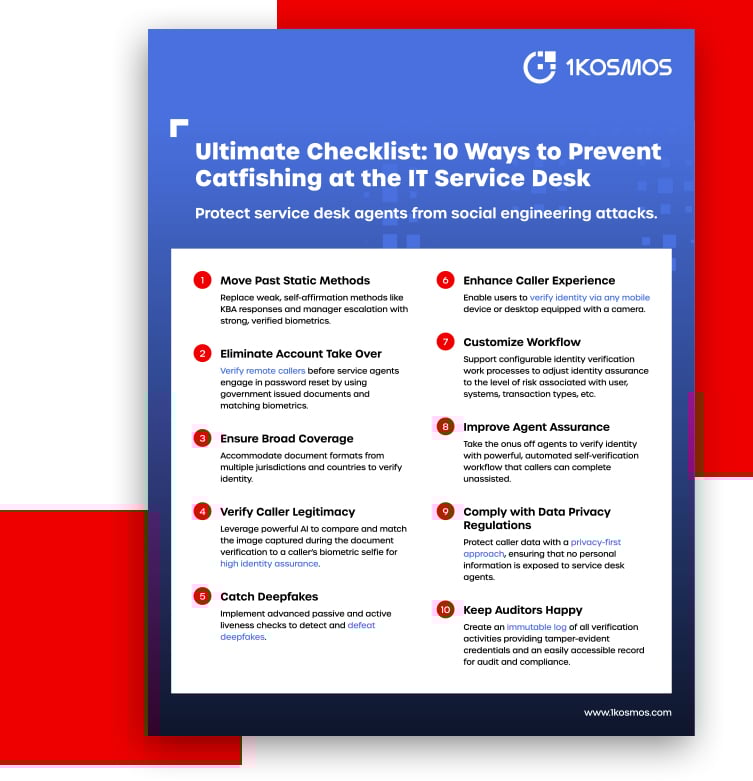 1KOSMOS

Ultimate Checklist: 10 Ways to Prevent Catfishing at the IT Service Desk

Protect service desk agents from social engineering attacks.

1 Move Past Static Methods
Replace weak, self-affirmation methods like KBA responses and manager escalation with strong, verified biometrics.

2 Eliminate Account Take Over
Verify remote callers before service agents engage in password reset by using government issued documents and matching biometrics.

3 Ensure Broad Coverage
Accommodate document formats from multiple jurisdictions and countries to verify identity.

4 Verify Caller Legitimacy
Leverage powerful AI to compare and match the image captured during the document verification to a caller's biometric selfie for high identity assurance.

5 Catch Deepfakes
Implement advanced passive and active liveness checks to detect and defeat deepfakes.

6 Enhance Caller Experience
Enable users to verify identity via any mobile device or desktop equipped with a camera.

7 Customize Workflow
Support configurable identity verification work processes to adjust identity assurance to the level of risk associated with user, systems, transaction types, etc.

8 Improve Agent Assurance
Take the onus off agents to verify identity with powerful, automated self-verification workflow that callers can complete unassisted.

9 Comply with Data Privacy Regulations
Protect caller data with a privacy-first approach, ensuring that no personal information is exposed to service desk agents.

10 Keep Auditors Happy
Create an immutable log of all verification activities providing tamper-evident credentials and an easily accessible record for audit and compliance.

www.1kosmos.com